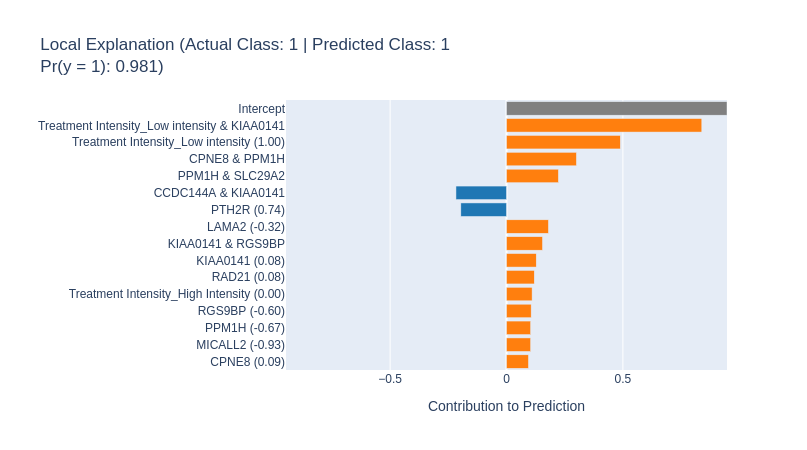 Local Explanation (Actual Class: 1 | Predicted Class: 1
Pr(y = 1): 0.981)

Intercept
Treatment Intensity_Low intensity & KIAA0141
Treatment Intensity_Low intensity (1.00)
CPNE8 & PPM1H
PPM1H & SLC29A2
CCDC144A & KIAA0141
PTH2R (0.74)
LAMA2 (-0.32)
KIAA0141 & RGS9BP
KIAA0141 (0.08)
RAD21 (0.08)
Treatment Intensity_High Intensity (0.00)
RGS9BP (-0.60)
PPM1H (-0.67)
MICALL2 (-0.93)
CPNE8 (0.09)

−0.5
0
0.5

Contribution to Prediction